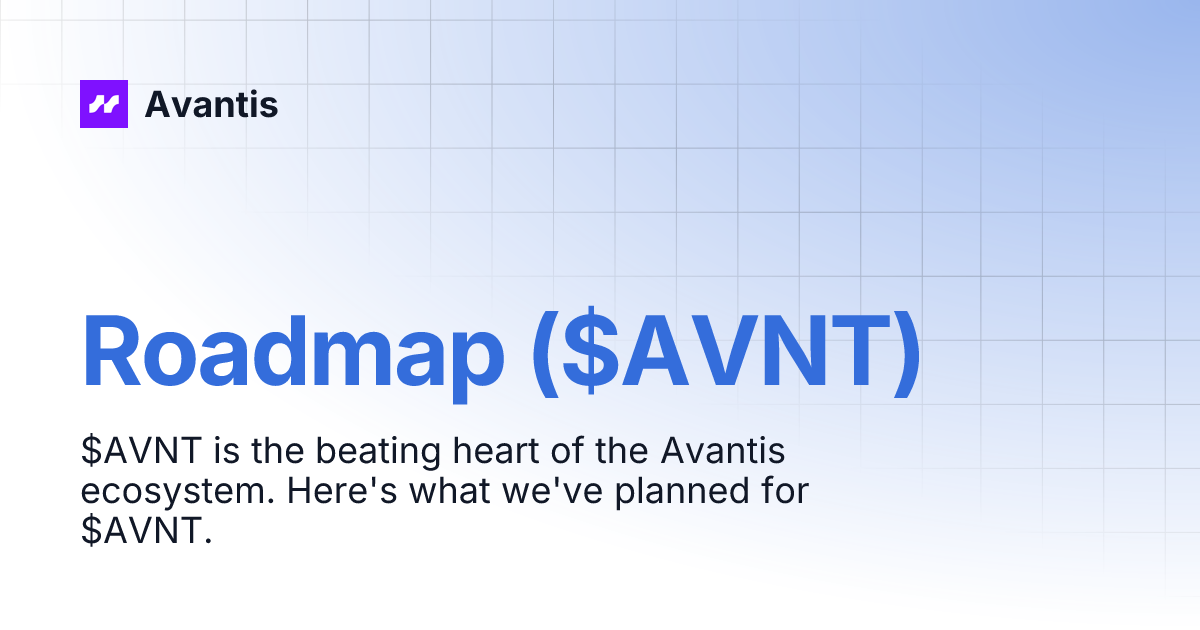 Avantis

Roadmap (\$AVNT)

\$AVNT is the beating heart of the Avantis ecosystem. Here's what we've planned for \$AVNT.